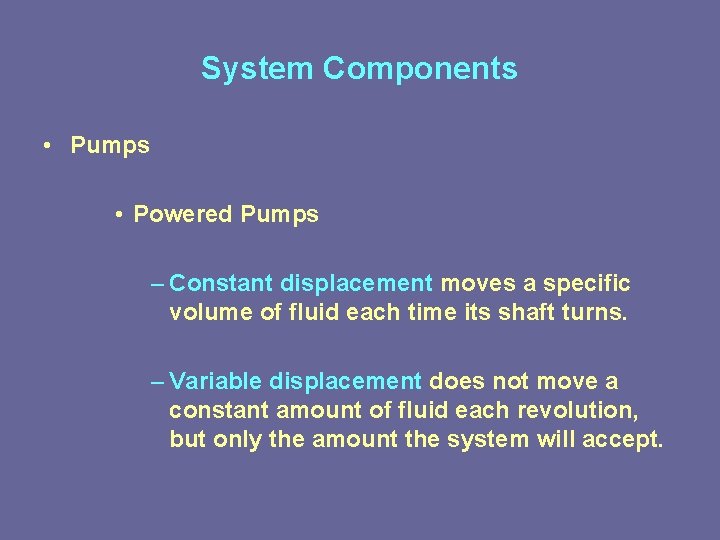 System Components

• Pumps

• Powered Pumps

– Constant displacement moves a specific volume of fluid each time its shaft turns.

– Variable displacement does not move a constant amount of fluid each revolution, but only the amount the system will accept.